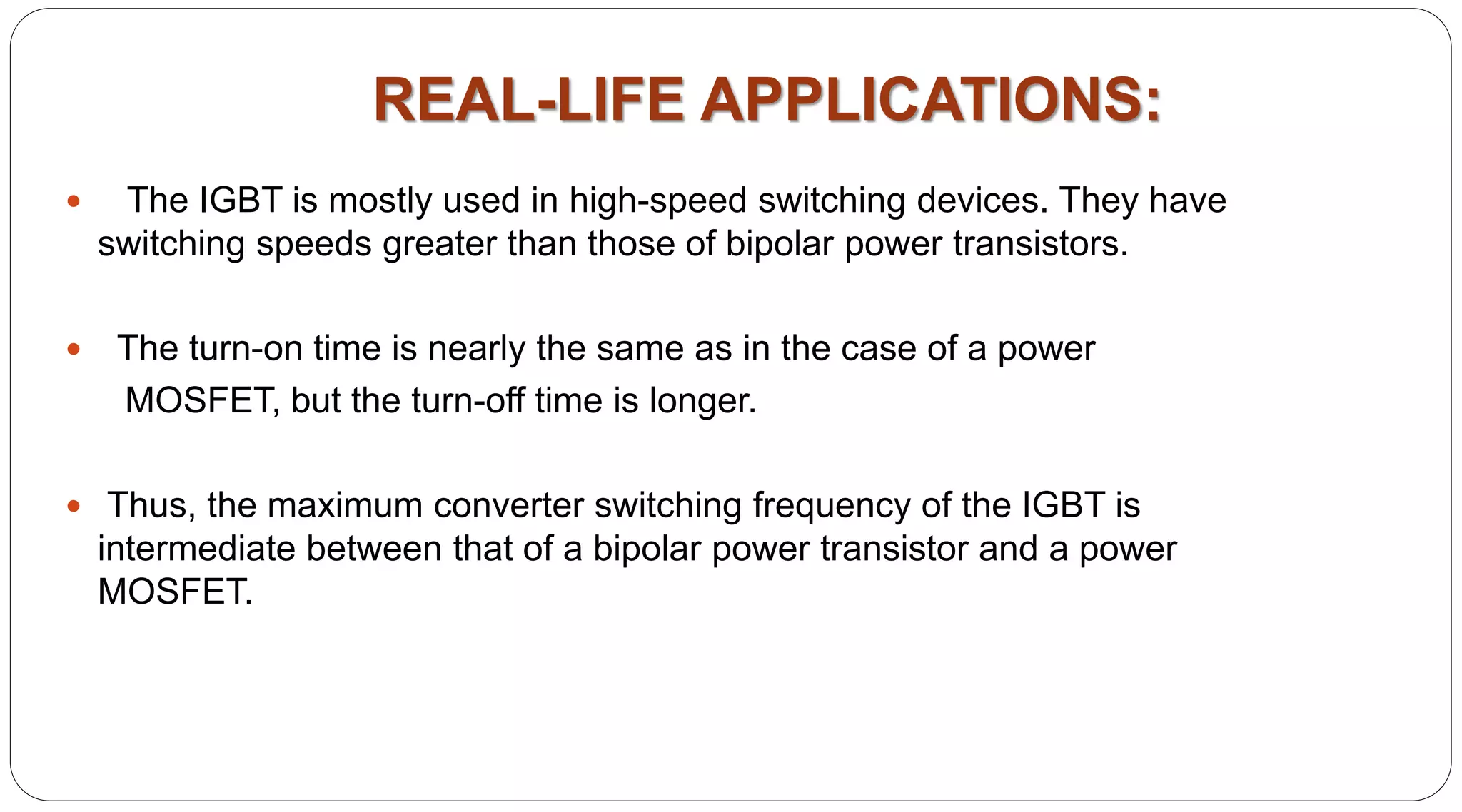 REAL-LIFE APPLICATIONS:

• The IGBT is mostly used in high-speed switching devices. They have switching speeds greater than those of bipolar power transistors.

• The turn-on time is nearly the same as in the case of a power MOSFET, but the turn-off time is longer.

• Thus, the maximum converter switching frequency of the IGBT is intermediate between that of a bipolar power transistor and a power MOSFET.